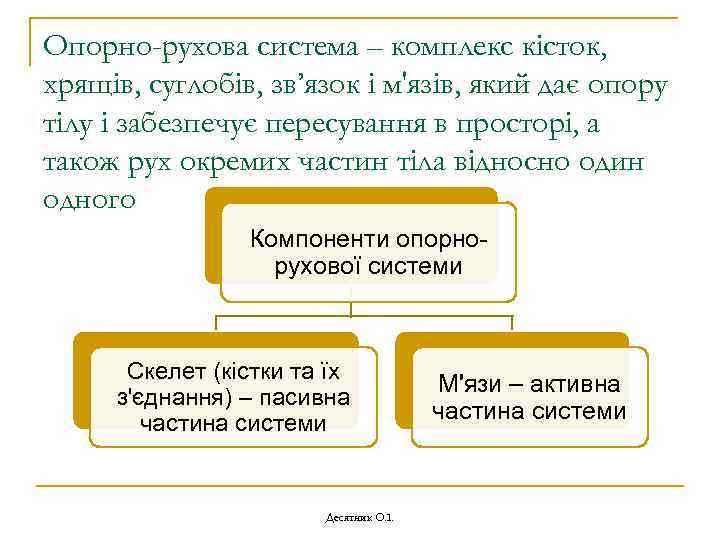 Опорно-рухова система – комплекс кісток, хрящів, суглобів, зв’язок і м'язів, який дає опору тілу і забезпечує пересування в просторі, а також рух окремих частин тіла відносно один одного

Компоненти опорно-рухової системи

Скелет (кістки та їх з'єднання) – пасивна частина системи

М'язи – активна частина системи

Десятник О.І.